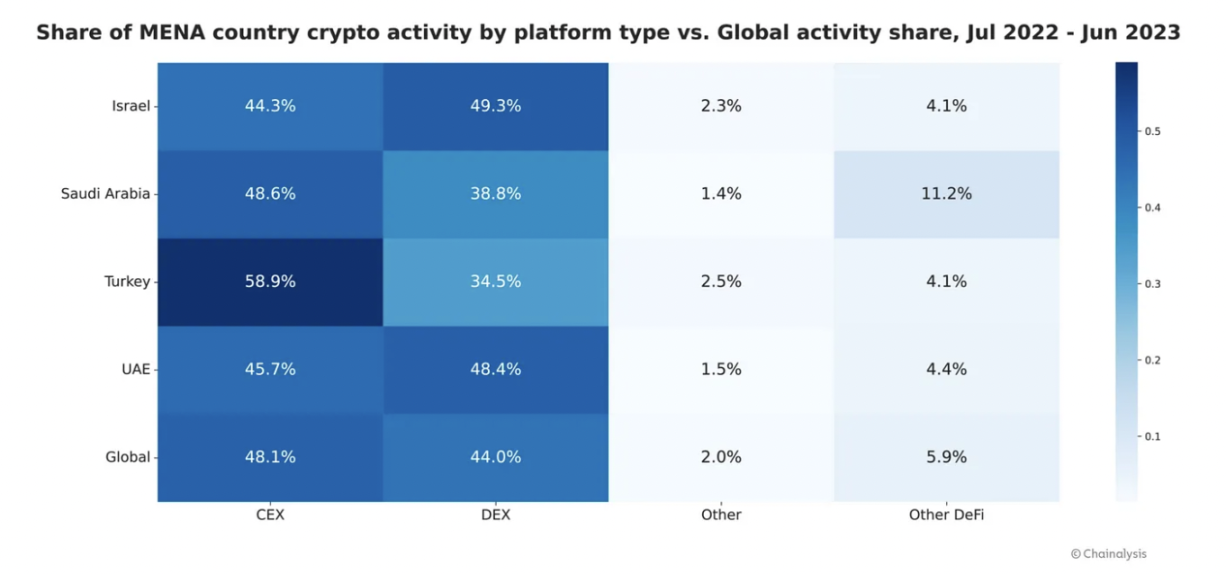 Share of MENA country crypto activity by platform type vs. Global activity share, Jul 2022 - Jun 2023

| | CEX | DEX | Other | Other DeFi |
|---|---|---|---|---|
| Israel | 44.3% | 49.3% | 2.3% | 4.1% |
| Saudi Arabia | 48.6% | 38.8% | 1.4% | 11.2% |
| Turkey | 58.9% | 34.5% | 2.5% | 4.1% |
| UAE | 45.7% | 48.4% | 1.5% | 4.4% |
| Global | 48.1% | 44.0% | 2.0% | 5.9% |

0.5
0.4
0.3
0.2
0.1

© Chainalysis